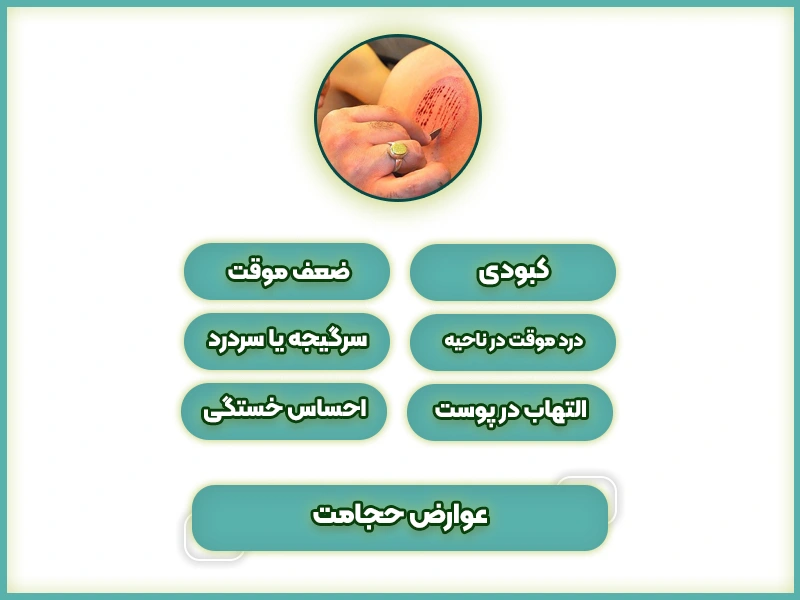 کبودی
ضعف موقت
درد موقت در ناحیه
سرگیجه یا سردرد
التهاب در پوست
احساس خستگی

عوارض حجامت